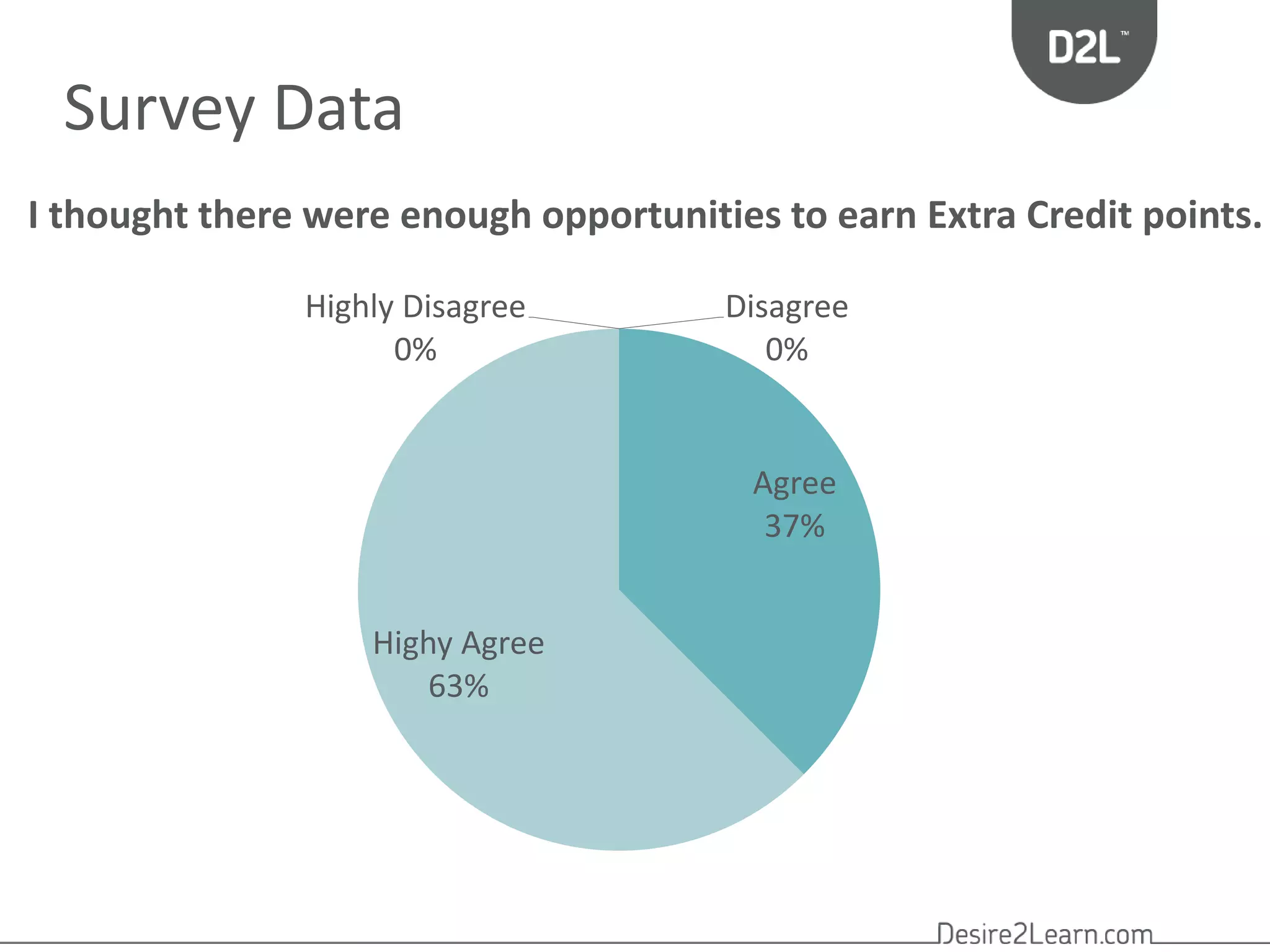 D2L™

Survey Data

I thought there were enough opportunities to earn Extra Credit points.

Highly Disagree
0%

Disagree
0%

Agree
37%

Highy Agree
63%

Desire2Learn.com